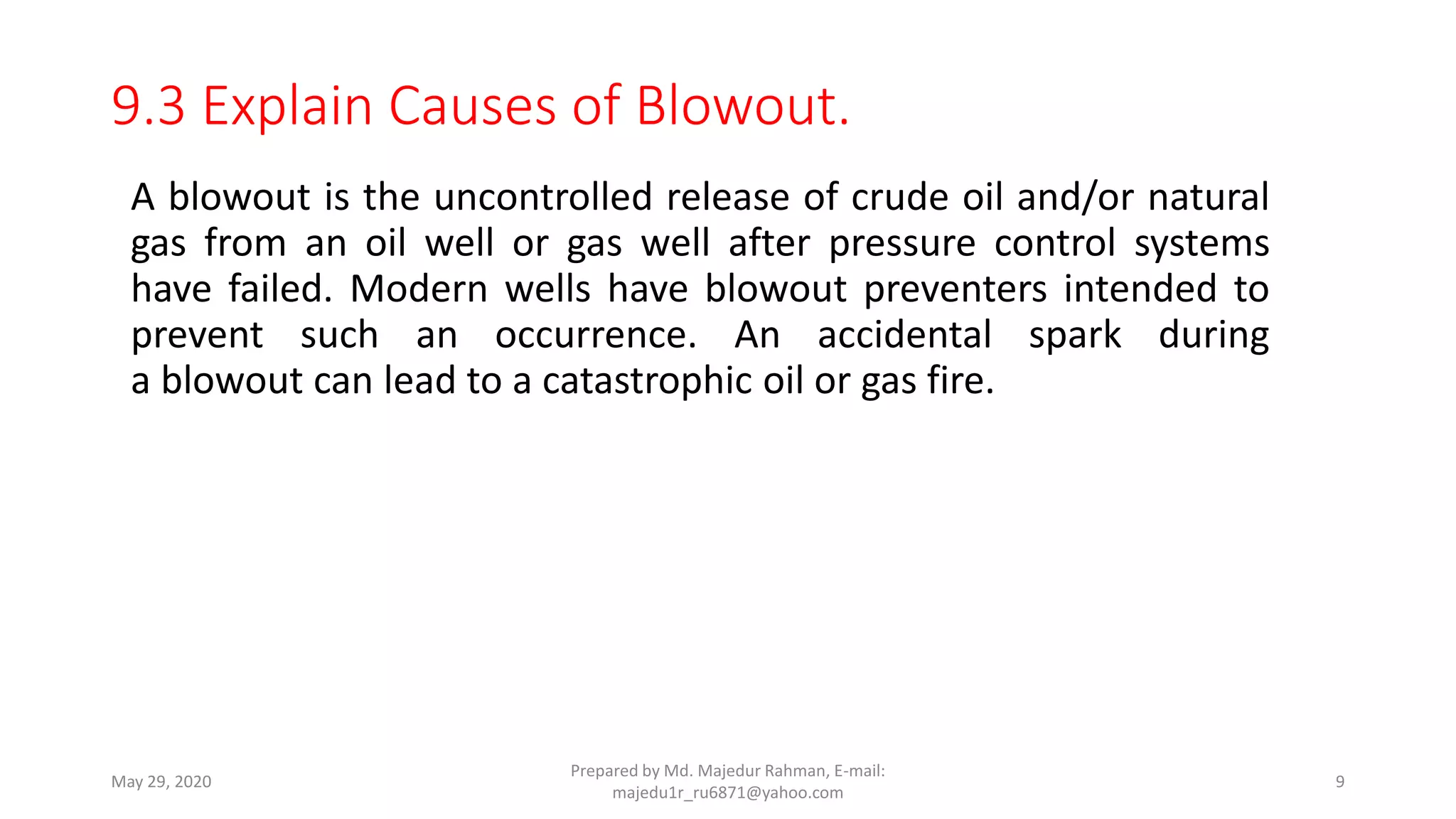 9.3 Explain Causes of Blowout.

A blowout is the uncontrolled release of crude oil and/or natural gas from an oil well or gas well after pressure control systems have failed. Modern wells have blowout preventers intended to prevent such an occurrence. An accidental spark during a blowout can lead to a catastrophic oil or gas fire.

May 29, 2020

Prepared by Md. Majedur Rahman, E-mail: majedu1r_ru6871@yahoo.com

9